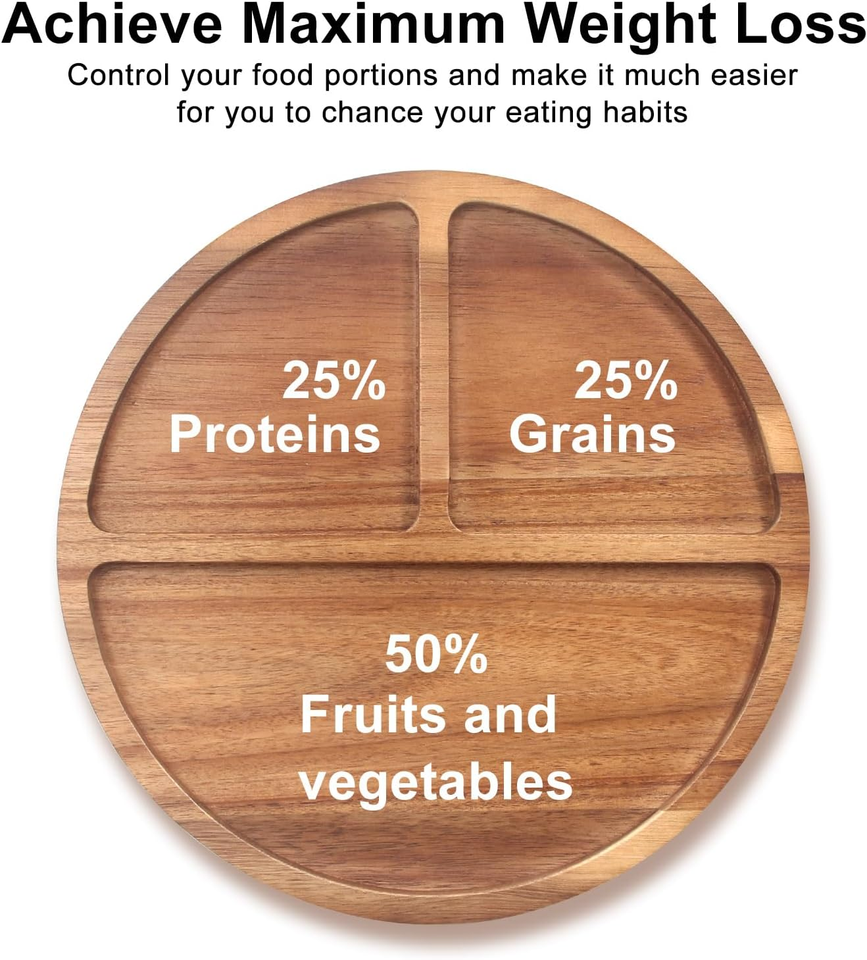 Achieve Maximum Weight Loss
Control your food portions and make it much easier for you to chance your eating habits

25%
Proteins

25%
Grains

50%
Fruits and vegetables